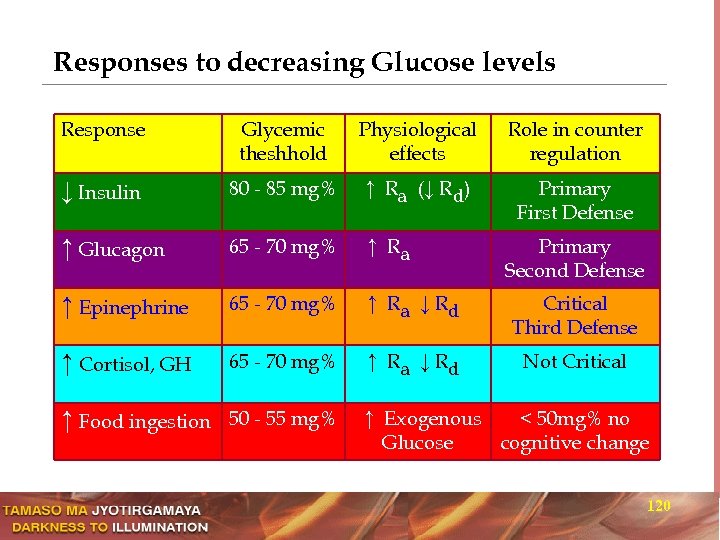 Responses to decreasing Glucose levels

| Response | Glycemic theshhold | Physiological effects | Role in counter regulation |
|---|---|---|---|
| ↓ Insulin | 80 - 85 mg% | ↑ $R_a$ (↓ $R_d$) | Primary First Defense |
| ↑ Glucagon | 65 - 70 mg% | ↑ $R_a$ | Primary Second Defense |
| ↑ Epinephrine | 65 - 70 mg% | ↑ $R_a$ ↓ $R_d$ | Critical Third Defense |
| ↑ Cortisol, GH | 65 - 70 mg% | ↑ $R_a$ ↓ $R_d$ | Not Critical |
| ↑ Food ingestion | 50 - 55 mg% | ↑ Exogenous Glucose | < 50mg% no cognitive change |

TAMASO MA JYOTIRGAMAYA
DARKNESS TO ILLUMINATION

120